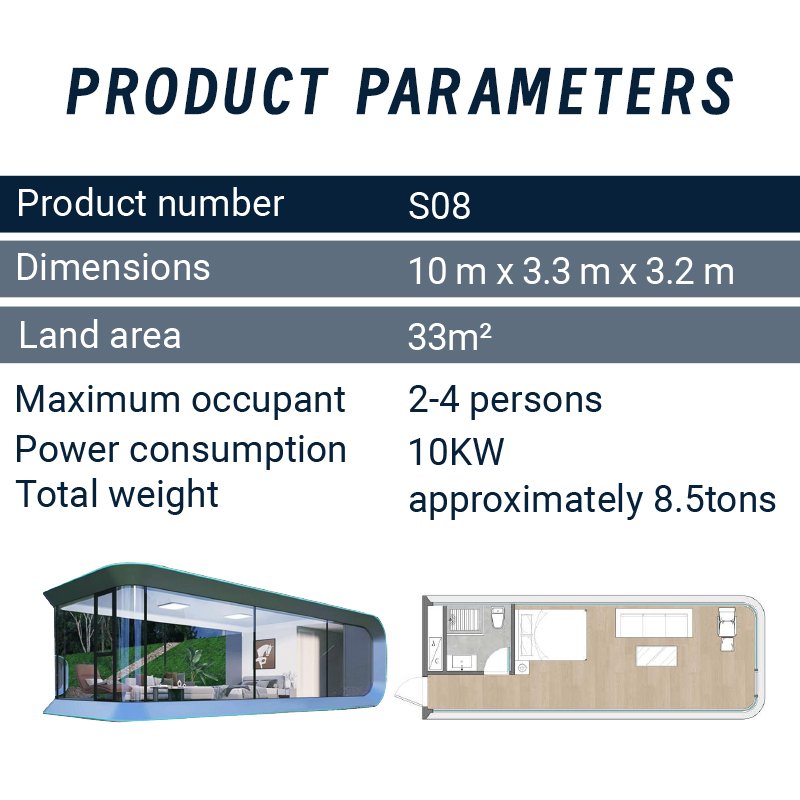 PRODUCT PARAMETERS

| Product number | S08 |
|---|---|
| Dimensions | 10 m x 3.3 m x 3.2 m |
| Land area | 33m² |
| Maximum occupant | 2-4 persons |
| Power consumption | 10KW |
| Total weight | approximately 8.5tons |